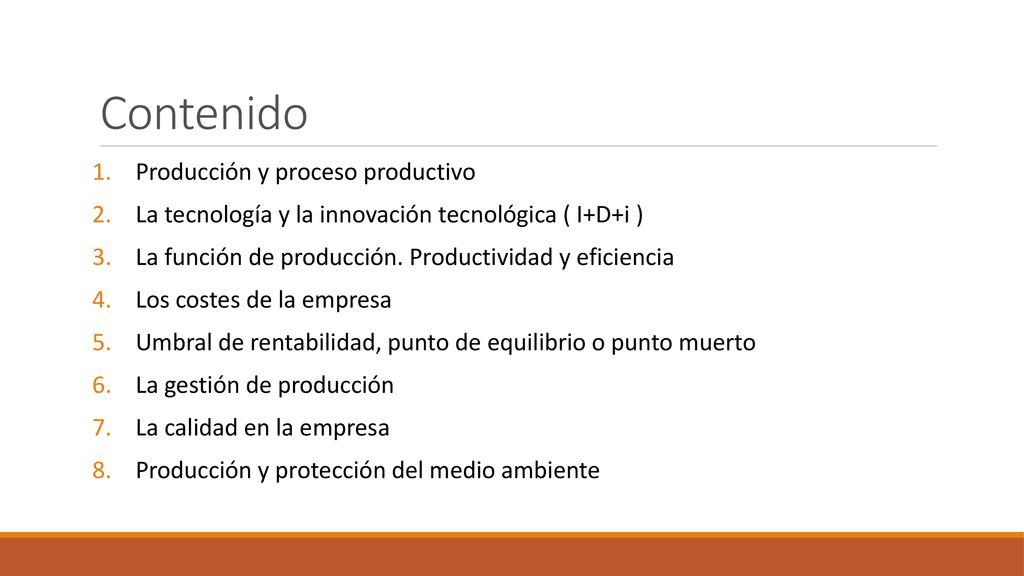 Contenido

1. Producción y proceso productivo
2. La tecnología y la innovación tecnológica ( I+D+i )
3. La función de producción. Productividad y eficiencia
4. Los costes de la empresa
5. Umbral de rentabilidad, punto de equilibrio o punto muerto
6. La gestión de producción
7. La calidad en la empresa
8. Producción y protección del medio ambiente